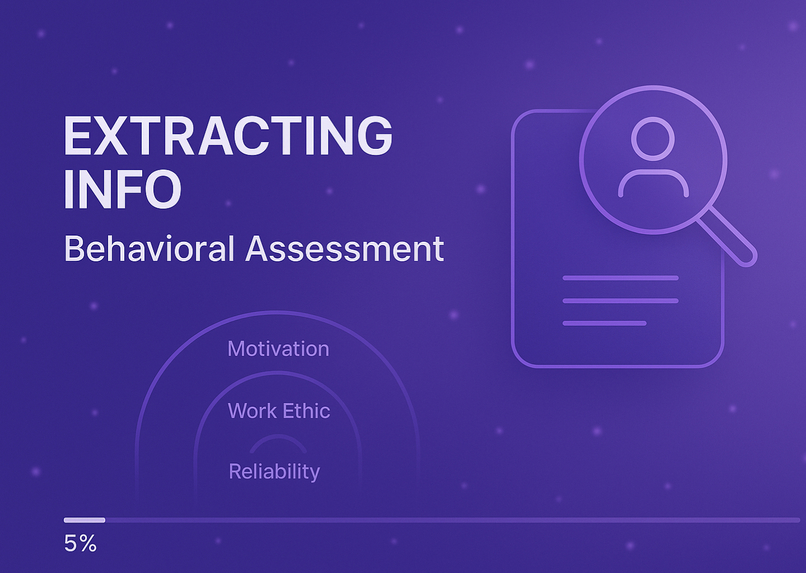 EXTRACTING INFO
Behavioral Assessment

Motivation
Work Ethic
Reliability

5%